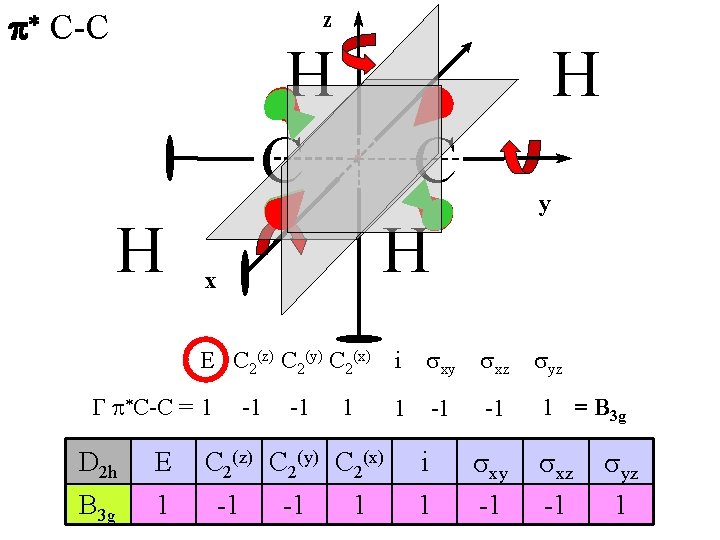 $\pi^*$ C-C

z

H H

C C

y

H H

x

E $C_2^{(z)}$ $C_2^{(y)}$ $C_2^{(x)}$ i $\sigma_{xy}$ $\sigma_{xz}$ $\sigma_{yz}$

$\Gamma$ $\pi^*$C-C = 1 -1 -1 1 1 -1 -1 1 = $B_{3g}$

| $D_{2h}$ | E | $C_2^{(z)}$ | $C_2^{(y)}$ | $C_2^{(x)}$ | i | $\sigma_{xy}$ | $\sigma_{xz}$ | $\sigma_{yz}$ |
|---|---|---|---|---|---|---|---|---|
| $B_{3g}$ | 1 | -1 | -1 | 1 | 1 | -1 | -1 | 1 |